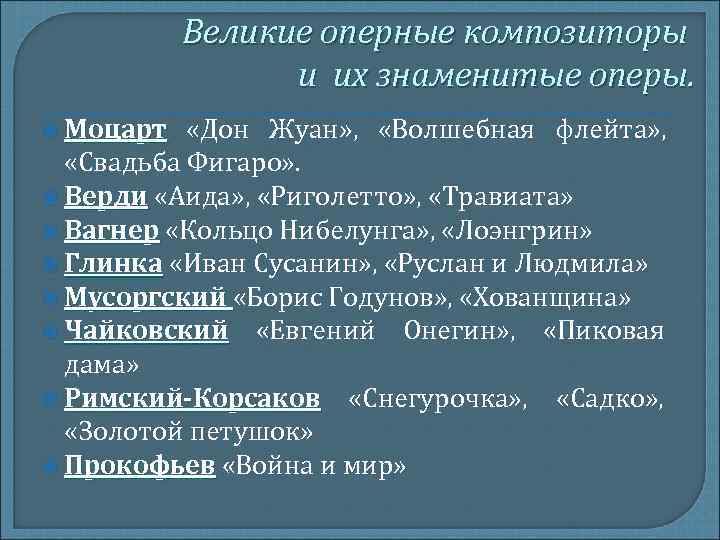 Великие оперные композиторы
и их знаменитые оперы.

Моцарт «Дон Жуан», «Волшебная флейта», «Свадьба Фигаро».

Верди «Аида», «Риголетто», «Травиата»

Вагнер «Кольцо Нибелунга», «Лоэнгрин»

Глинка «Иван Сусанин», «Руслан и Людмила»

Мусоргский «Борис Годунов», «Хованщина»

Чайковский «Евгений Онегин», «Пиковая дама»

Римский-Корсаков «Снегурочка», «Садко», «Золотой петушок»

Прокофьев «Война и мир»